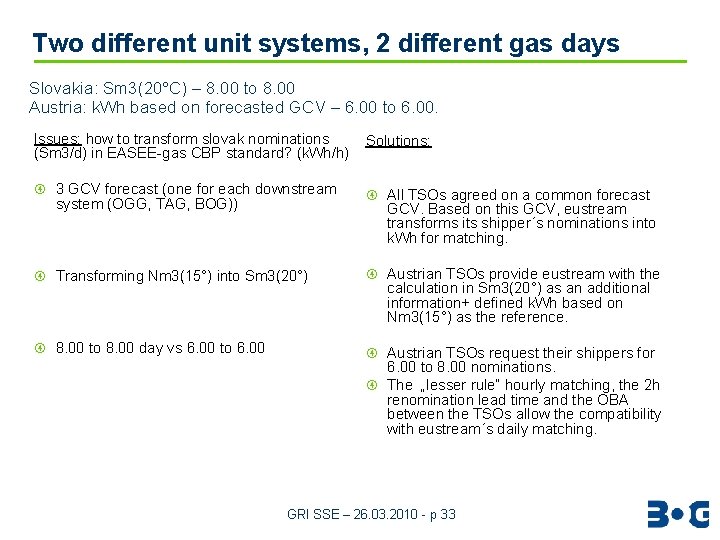 Two different unit systems, 2 different gas days

Slovakia: Sm3(20°C) – 8.00 to 8.00
Austria: kWh based on forecasted GCV – 6.00 to 6.00.

Issues: how to transform slovak nominations (Sm3/d) in EASEE-gas CBP standard? (kWh/h)

3 GCV forecast (one for each downstream system (OGG, TAG, BOG))

Transforming Nm3(15°) into Sm3(20°)

8.00 to 8.00 day vs 6.00 to 6.00

Solutions:

All TSOs agreed on a common forecast GCV. Based on this GCV, eustream transforms its shipper´s nominations into kWh for matching.

Austrian TSOs provide eustream with the calculation in Sm3(20°) as an additional information+ defined kWh based on Nm3(15°) as the reference.

Austrian TSOs request their shippers for 6.00 to 8.00 nominations.

The „lesser rule" hourly matching, the 2h renomination lead time and the OBA between the TSOs allow the compatibility with eustream´s daily matching.

GRI SSE – 26.03.2010 - p 33

B•G